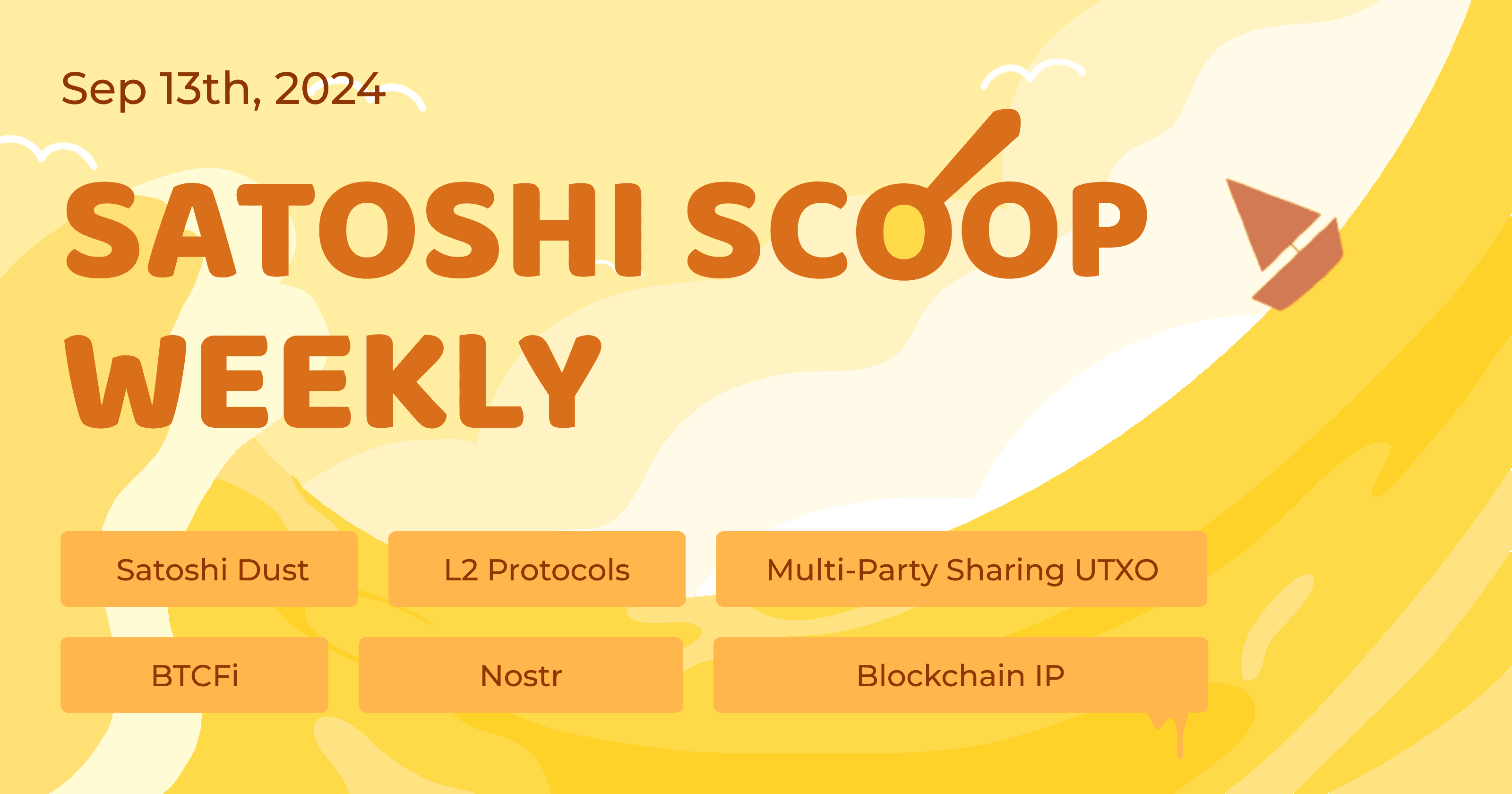 Sep 13th, 2024

SATOSHI SCOOP WEEKLY

Satoshi Dust

L2 Protocols

Multi-Party Sharing UTXO

BTCFi

Nostr

Blockchain IP